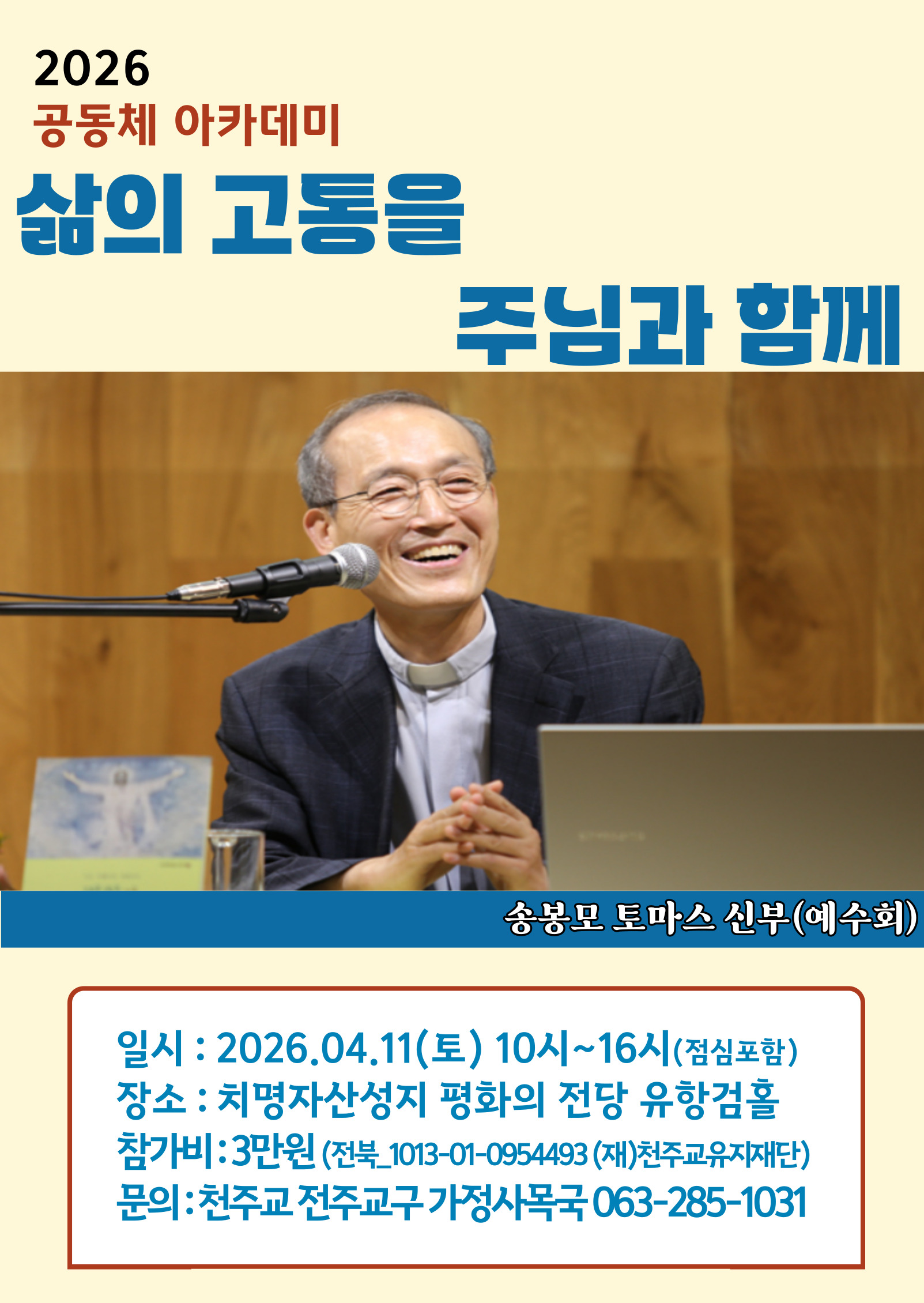 2026
공동체 아카데미

삶의 고통을
주님과 함께

송봉모 토마스 신부(예수회)

일시 : 2026.04.11(토) 10시~16시(점심포함)
장소 : 치명자산성지 평화의 전당 유항검홀
참가비 : 3만원 (전북_1013-01-0954493 (재)천주교유지재단)
문의 : 천주교 전주교구 가정사목국 063-285-1031